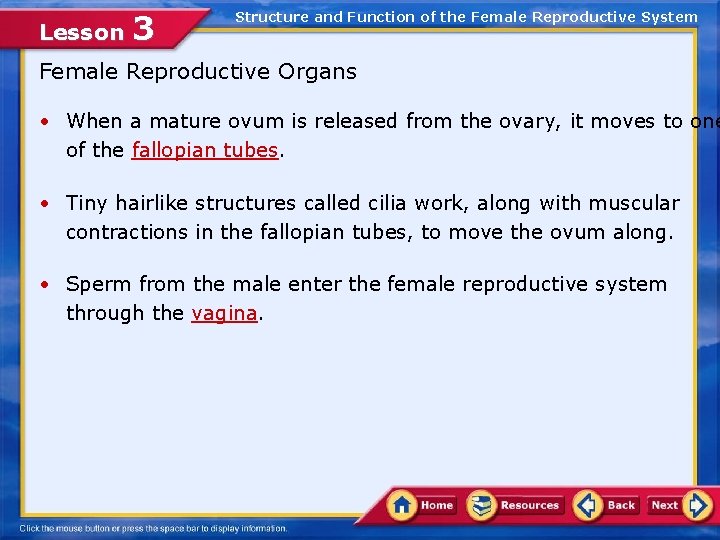 Lesson 3

Structure and Function of the Female Reproductive System

Female Reproductive Organs

• When a mature ovum is released from the ovary, it moves to one of the fallopian tubes.

• Tiny hairlike structures called cilia work, along with muscular contractions in the fallopian tubes, to move the ovum along.

• Sperm from the male enter the female reproductive system through the vagina.

Home Resources Back Next

Click the mouse button or press the space bar to display information.